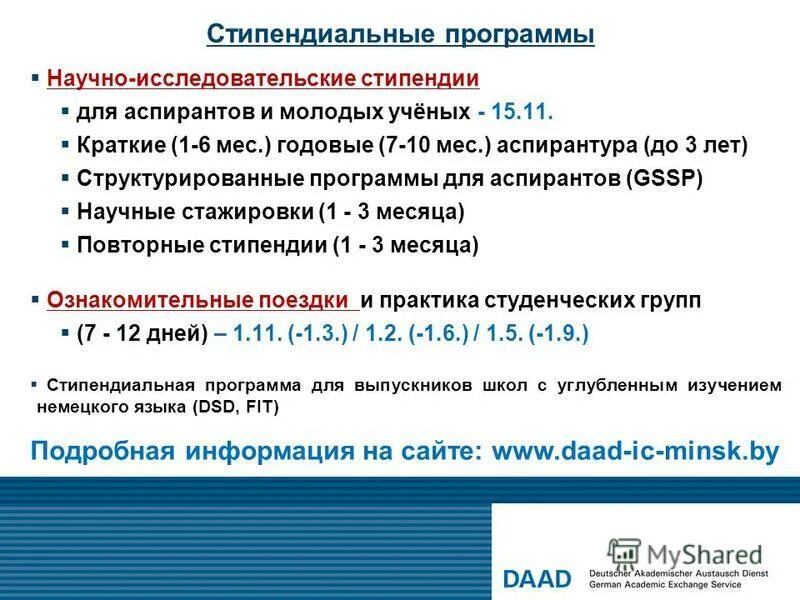 Стипендиальные программы

▪ Научно-исследовательские стипендии

▪ для аспирантов и молодых учёных - 15.11.

▪ Краткие (1-6 мес.) годовые (7-10 мес.) аспирантура (до 3 лет)

▪ Структурированные программы для аспирантов (GSSP)

▪ Научные стажировки (1 - 3 месяца)

▪ Повторные стипендии (1 - 3 месяца)

▪ Ознакомительные поездки и практика студенческих групп

▪ (7 - 12 дней) – 1.11. (-1.3.) / 1.2. (-1.6.) / 1.5. (-1.9.)

▪ Стипендиальная программа для выпускников школ с углубленным изучением немецкого языка (DSD, FIT)

Подробная информация на сайте: www.daad-ic-minsk.by

MyShared

DAAD Deutscher Akademischer Austausch Dienst German Academic Exchange Service